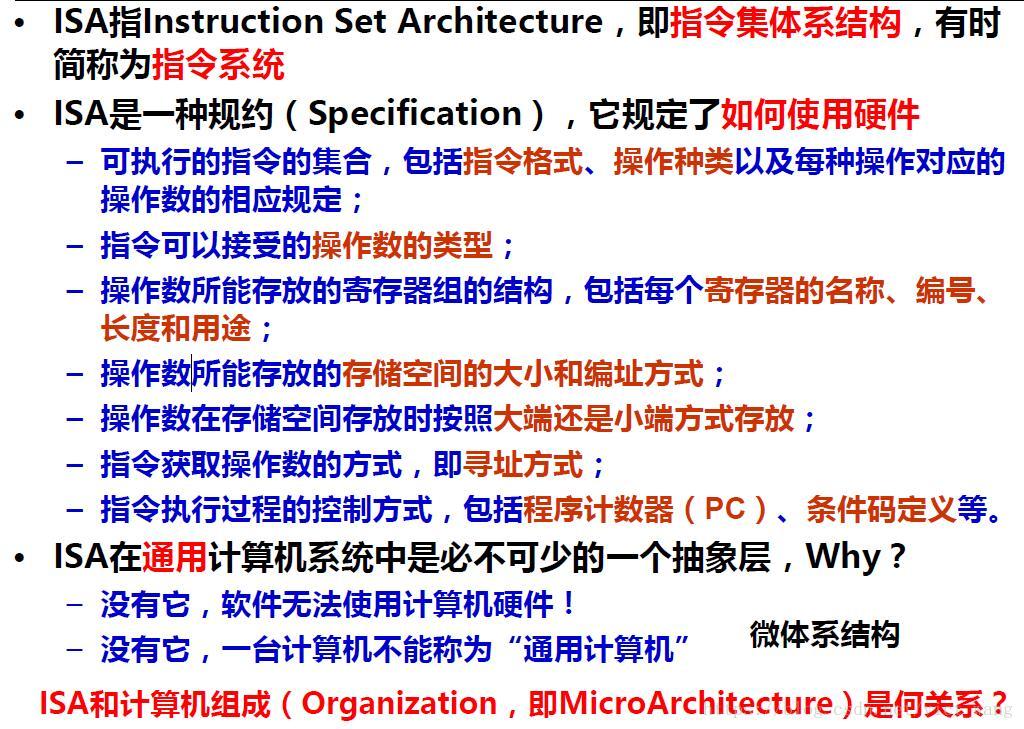 • ISA指Instruction Set Architecture，即指令集体系结构，有时简称为指令系统
• ISA是一种规约（Specification），它规定了如何使用硬件
– 可执行的指令的集合，包括指令格式、操作种类以及每种操作对应的操作数的相应规定；
– 指令可以接受的操作数的类型；
– 操作数所能存放的寄存器组的结构，包括每个寄存器的名称、编号、长度和用途；
– 操作数所能存放的存储空间的大小和编址方式；
– 操作数在存储空间存放时按照大端还是小端方式存放；
– 指令获取操作数的方式，即寻址方式；
– 指令执行过程的控制方式，包括程序计数器（PC）、条件码定义等。
• ISA在通用计算机系统中是必不可少的一个抽象层，Why？
– 没有它，软件无法使用计算机硬件！
– 没有它，一台计算机不能称为“通用计算机”

微体系结构

ISA和计算机组成（Organization，即MicroArchitecture）是何关系？